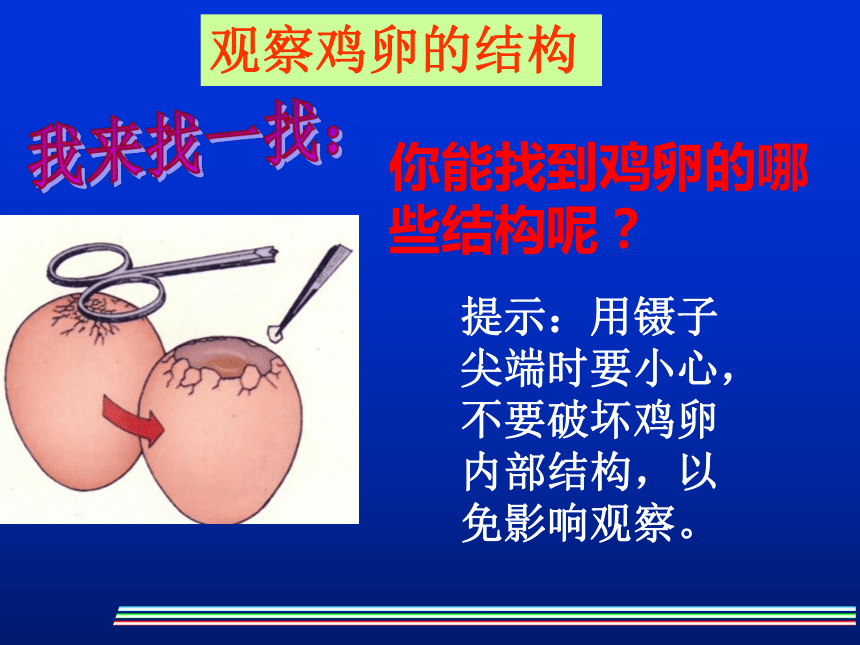 观察鸡卵的结构

我来找一找：

你能找到鸡卵的哪些结构呢？

提示：用镊子尖端时要小心，不要破坏鸡卵内部结构，以免影响观察。